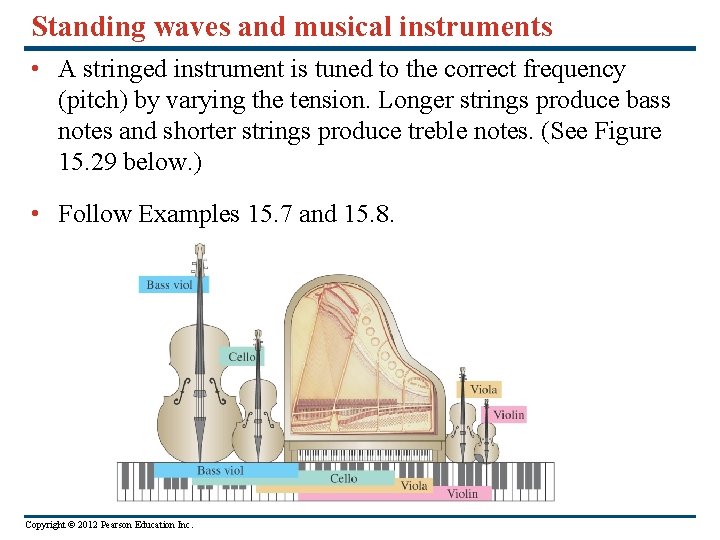 Standing waves and musical instruments

• A stringed instrument is tuned to the correct frequency (pitch) by varying the tension. Longer strings produce bass notes and shorter strings produce treble notes. (See Figure 15.29 below.)

• Follow Examples 15.7 and 15.8.

Bass viol
Cello
Viola
Violin
Bass viol
Cello
Viola
Violin

Copyright © 2012 Pearson Education Inc.